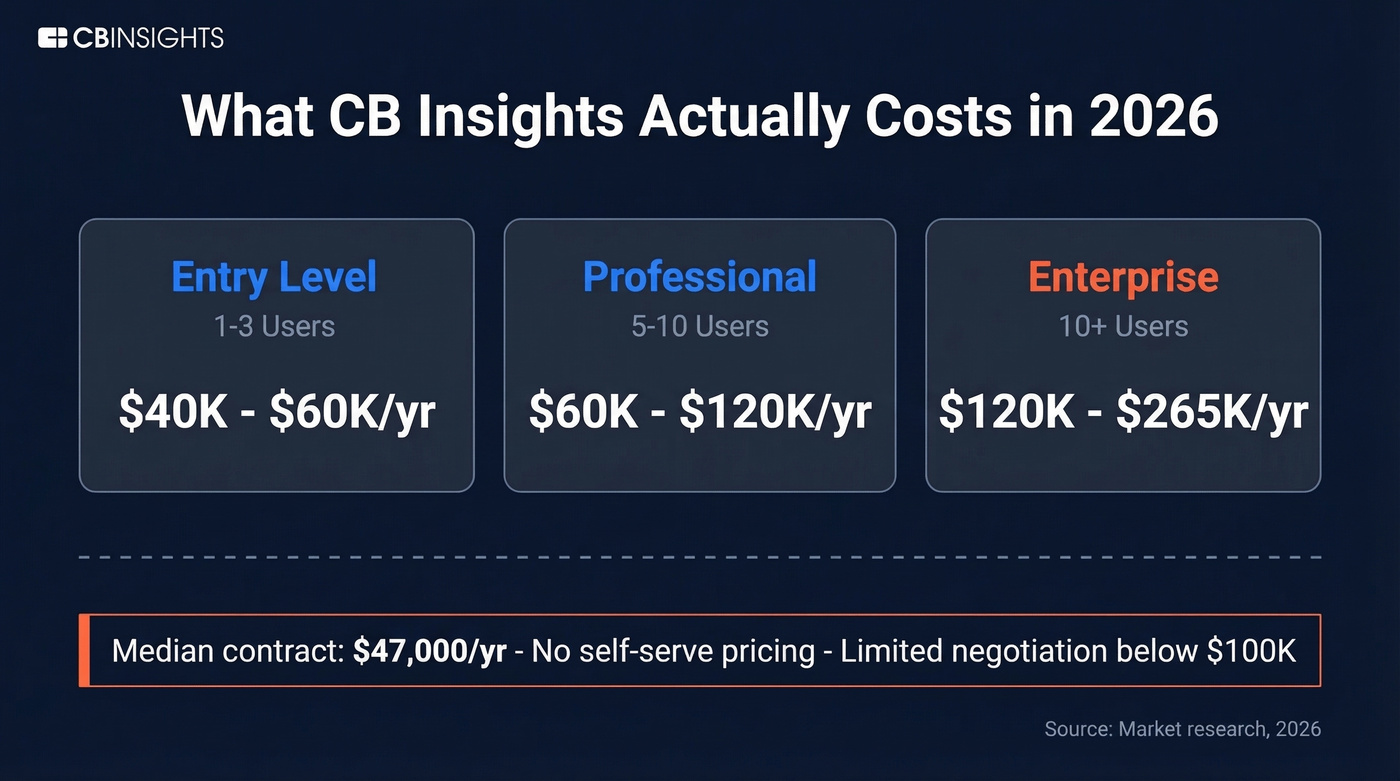 CBINSIGHTS

What CB Insights Actually Costs in 2026

Entry Level
1-3 Users
\$40K - \$60K/yr

Professional
5-10 Users
\$60K - \$120K/yr

Enterprise
10+ Users
\$120K - \$265K/yr

Median contract: \$47,000/yr - No self-serve pricing - Limited negotiation below \$100K

Source: Market research, 2026